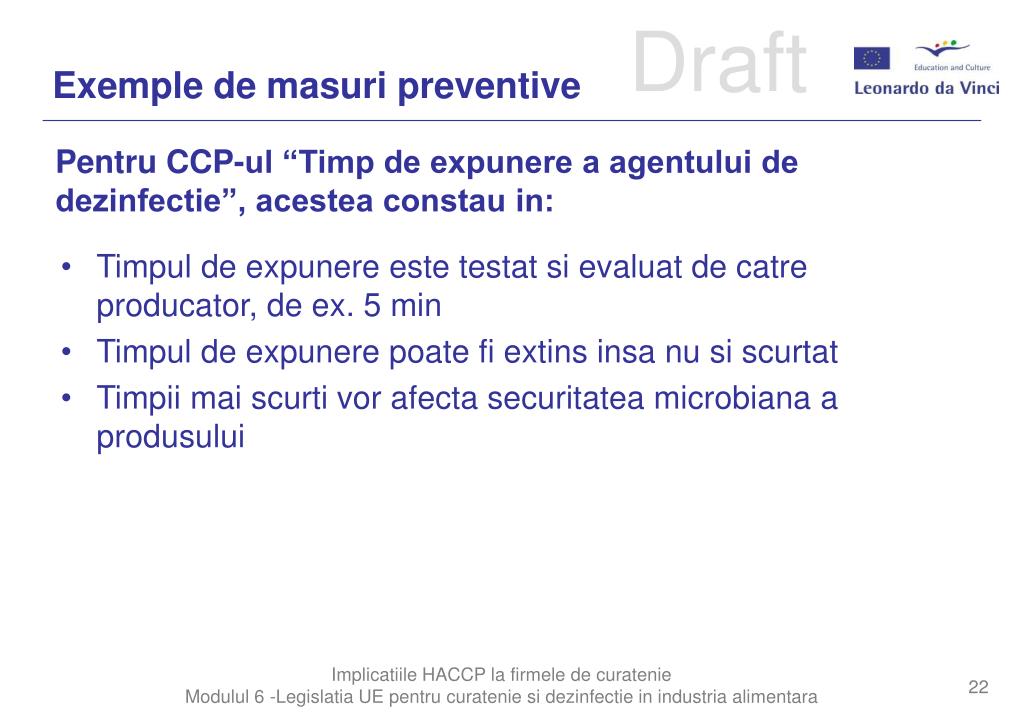 Exemple de masuri preventive

Draft

Education and Culture
Leonardo da Vinci

Pentru CCP-ul “Timp de expunere a agentului de dezinfectie”, acestea constau in:

• Timpul de expunere este testat si evaluat de catre producator, de ex. 5 min
• Timpul de expunere poate fi extins insa nu si scurtat
• Timpii mai scurti vor afecta securitatea microbiana a produsului

Implicatiile HACCP la firmele de curatenie
Modulul 6 -Legislatia UE pentru curatenie si dezinfectie in industria alimentara

22